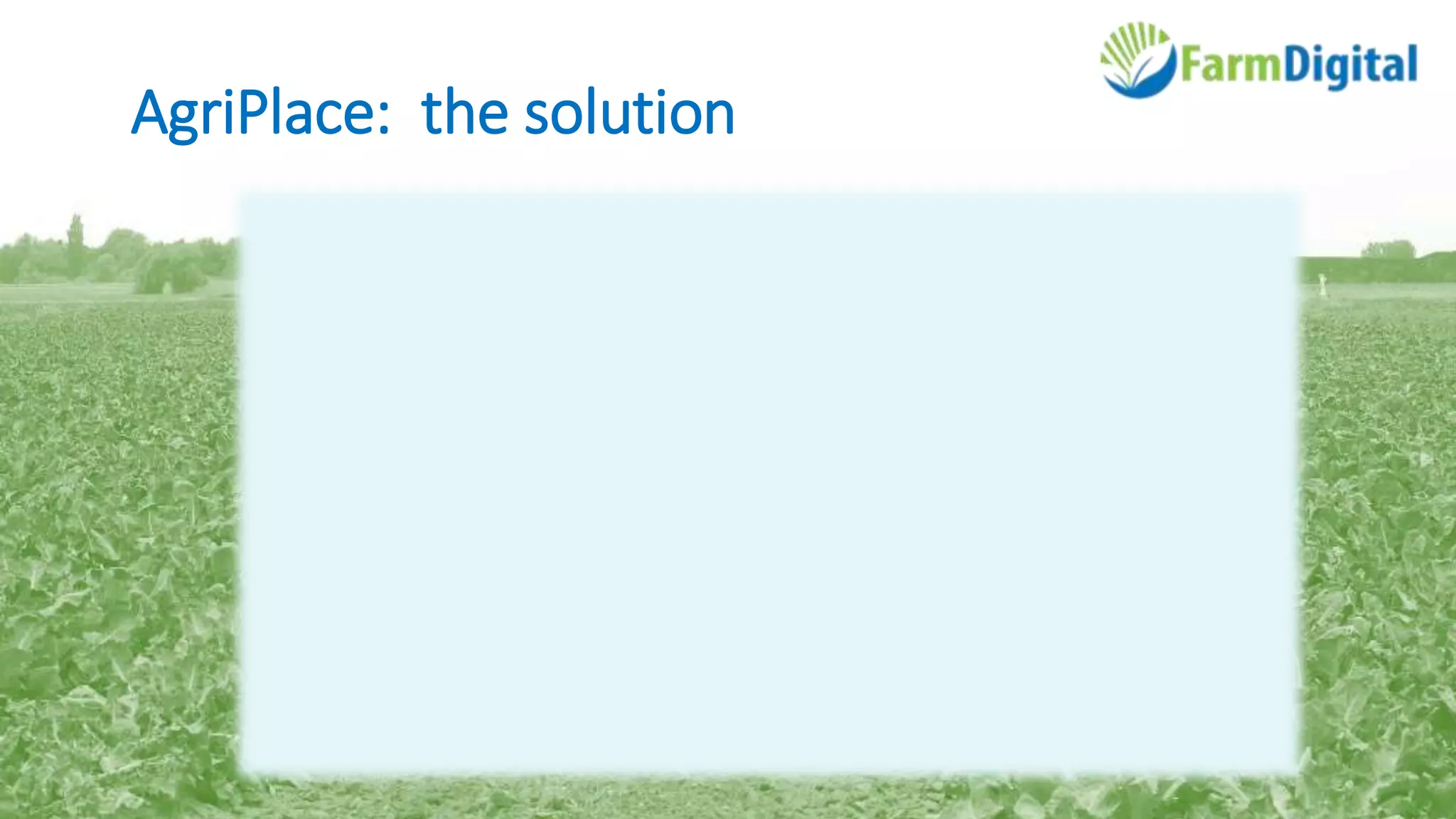 FarmDigital

AgriPlace:  the solution